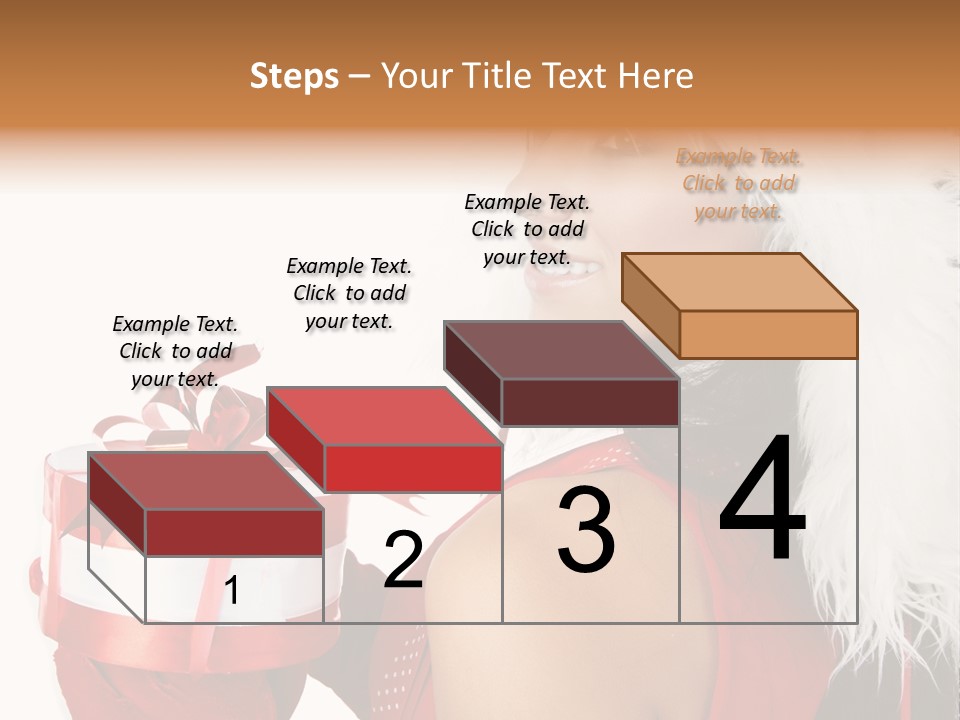 Steps – Your Title Text Here

Example Text. Click to add your text.

Example Text. Click to add your text.

Example Text. Click to add your text.

Example Text. Click to add your text.

1

2

3

4